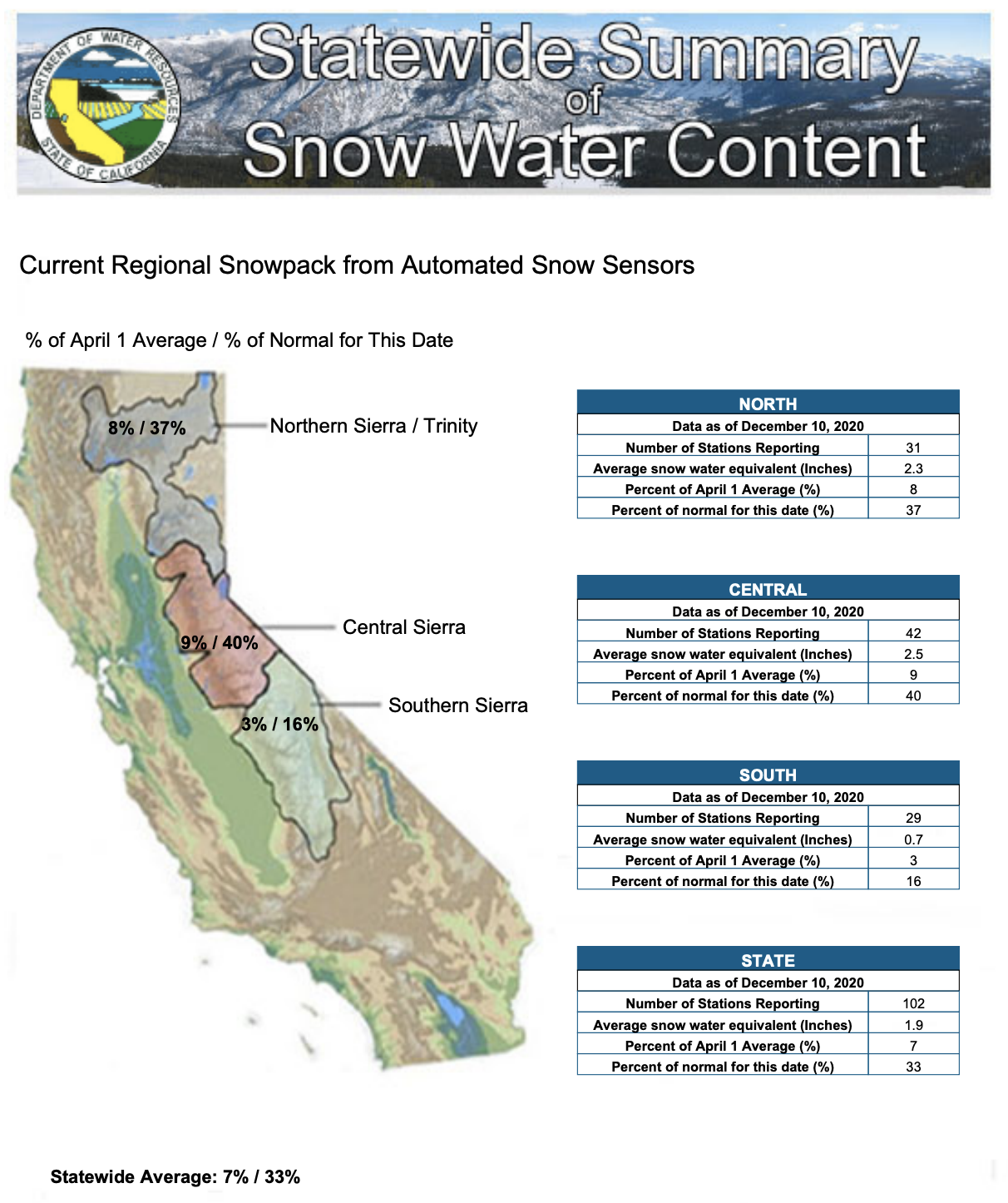 DEPARTMENT OF WATER RESOURCES
STATE OF CALIFORNIA

Statewide Summary of Snow Water Content

Current Regional Snowpack from Automated Snow Sensors

% of April 1 Average / % of Normal for This Date

8% / 37%
Northern Sierra / Trinity

9% / 40%
Central Sierra

3% / 16%
Southern Sierra

| NORTH | |
|---|---|
| Data as of December 10, 2020 | |
| Number of Stations Reporting | 31 |
| Average snow water equivalent (Inches) | 2.3 |
| Percent of April 1 Average (%) | 8 |
| Percent of normal for this date (%) | 37 |

| CENTRAL | |
|---|---|
| Data as of December 10, 2020 | |
| Number of Stations Reporting | 42 |
| Average snow water equivalent (Inches) | 2.5 |
| Percent of April 1 Average (%) | 9 |
| Percent of normal for this date (%) | 40 |

| SOUTH | |
|---|---|
| Data as of December 10, 2020 | |
| Number of Stations Reporting | 29 |
| Average snow water equivalent (Inches) | 0.7 |
| Percent of April 1 Average (%) | 3 |
| Percent of normal for this date (%) | 16 |

| STATE | |
|---|---|
| Data as of December 10, 2020 | |
| Number of Stations Reporting | 102 |
| Average snow water equivalent (Inches) | 1.9 |
| Percent of April 1 Average (%) | 7 |
| Percent of normal for this date (%) | 33 |

Statewide Average: 7% / 33%